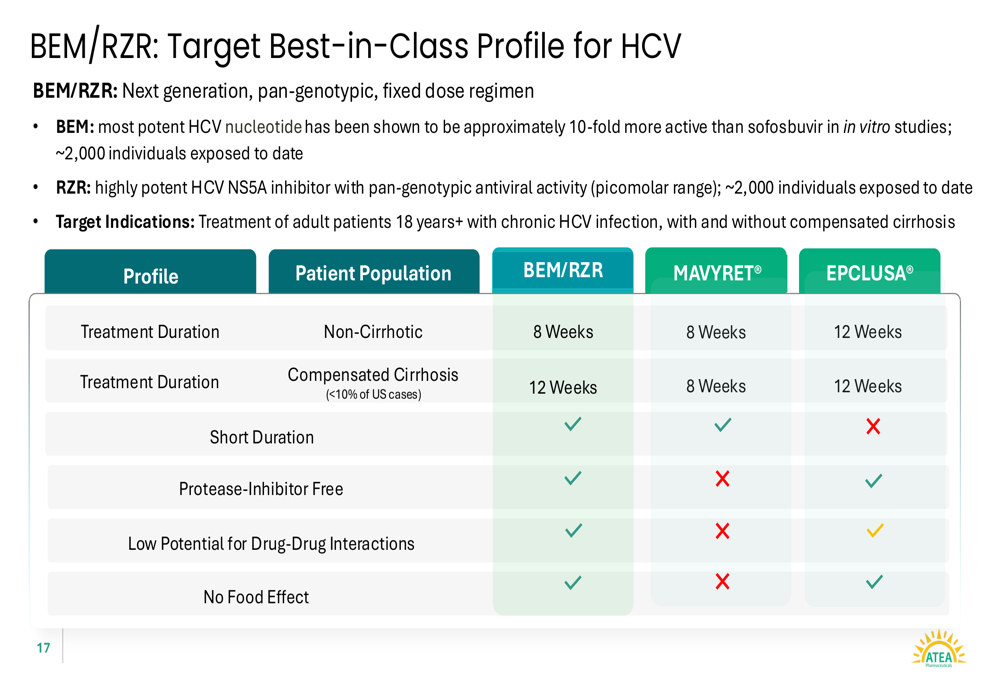 BEM/RZR: Target Best-in-Class Profile for HCV

BEM/RZR: Next generation, pan-genotypic, fixed dose regimen

• BEM: most potent HCV nucleotide has been shown to be approximately 10-fold more active than sofosbuvir in in vitro studies; ~2,000 individuals exposed to date

• RZR: highly potent HCV NS5A inhibitor with pan-genotypic antiviral activity (picomolar range); ~2,000 individuals exposed to date

• Target Indications: Treatment of adult patients 18 years+ with chronic HCV infection, with and without compensated cirrhosis

| Profile | Patient Population | BEM/RZR | MAVYRET® | EPCLUSA® |
|---|---|---|---|---|
| Treatment Duration | Non-Cirrhotic | 8 Weeks | 8 Weeks | 12 Weeks |
| Treatment Duration | Compensated Cirrhosis (<10% of US cases) | 12 Weeks | 8 Weeks | 12 Weeks |
| Short Duration | | ✓ | ✓ | ✗ |
| Protease-Inhibitor Free | | ✓ | ✗ | ✓ |
| Low Potential for Drug-Drug Interactions | | ✓ | ✗ | ✓ |
| No Food Effect | | ✓ | ✗ | ✓ |

17

ATEA Pharmaceuticals